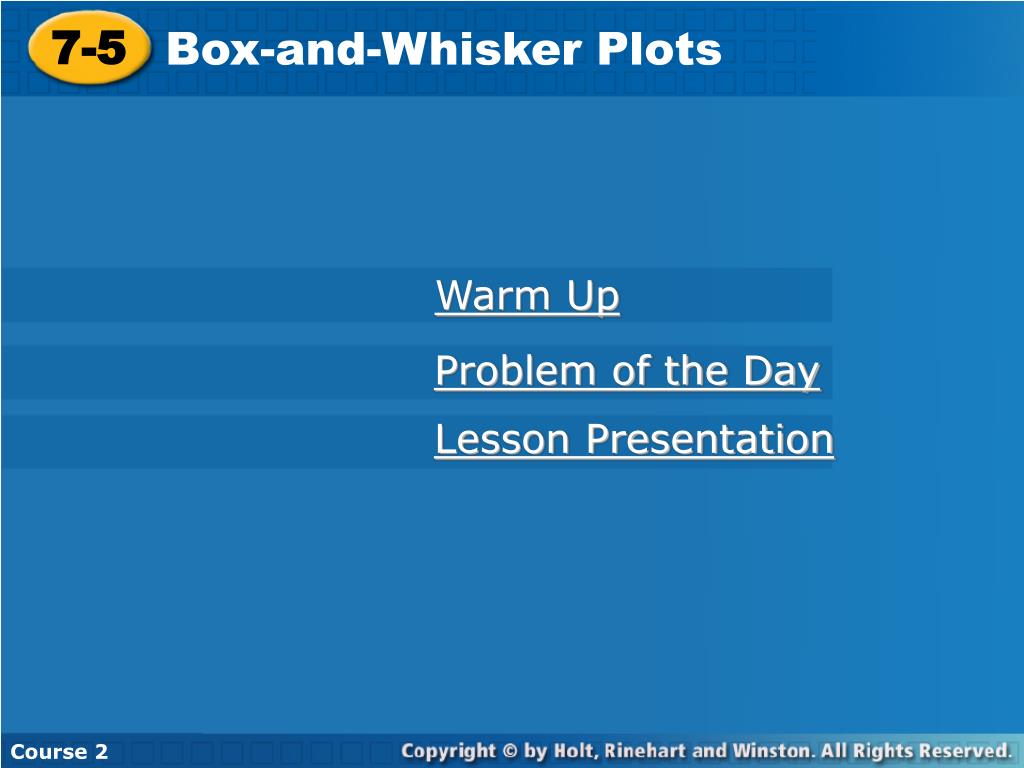 7-5 Box-and-Whisker Plots

Warm Up

Problem of the Day

Lesson Presentation

Course 2

Copyright © by Holt, Rinehart and Winston. All Rights Reserved.